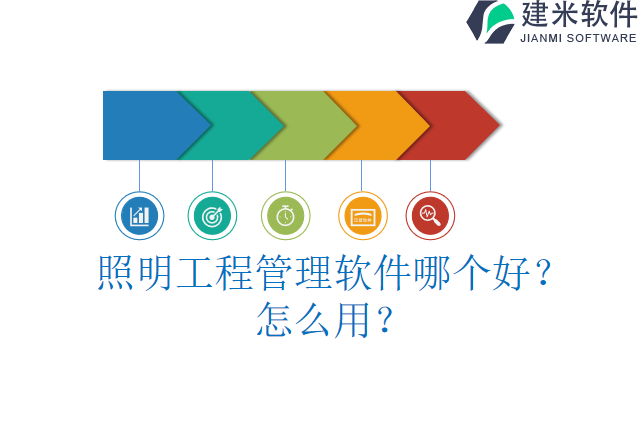 建米软件
JIANMI SOFTWARE

照明工程管理软件哪个好？怎么用？